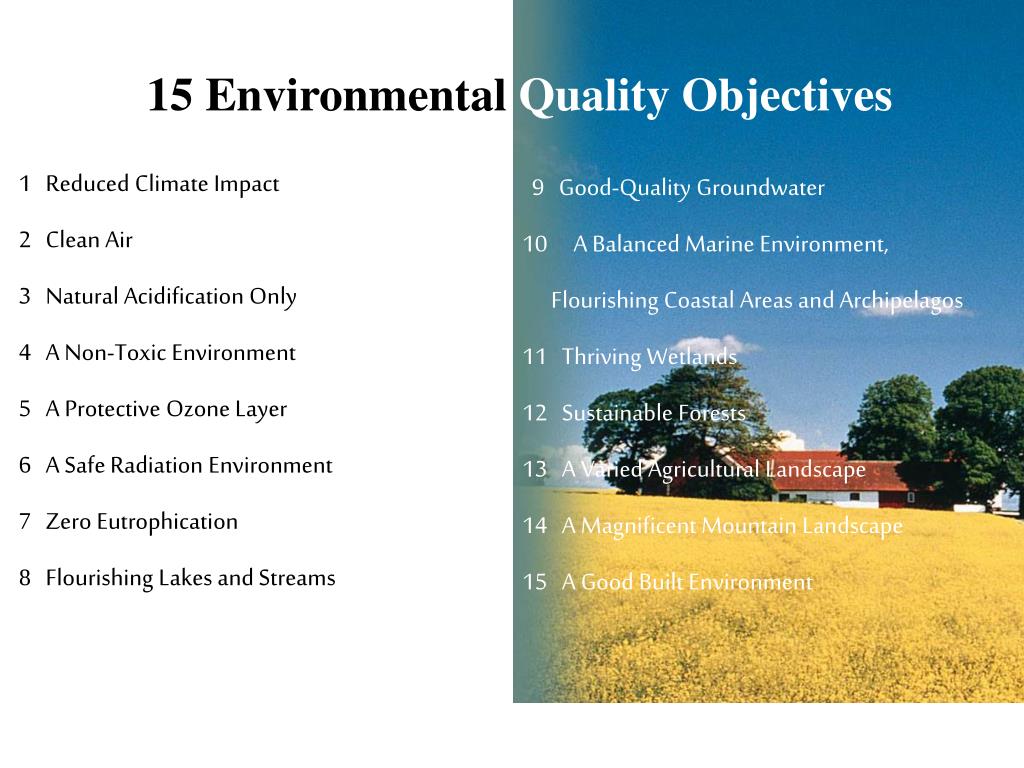 15 Environmental Quality Objectives

1 Reduced Climate Impact

2 Clean Air

3 Natural Acidification Only

4 A Non-Toxic Environment

5 A Protective Ozone Layer

6 A Safe Radiation Environment

7 Zero Eutrophication

8 Flourishing Lakes and Streams

9 Good-Quality Groundwater

10 A Balanced Marine Environment, Flourishing Coastal Areas and Archipelagos

11 Thriving Wetlands

12 Sustainable Forests

13 A Varied Agricultural Landscape

14 A Magnificent Mountain Landscape

15 A Good Built Environment